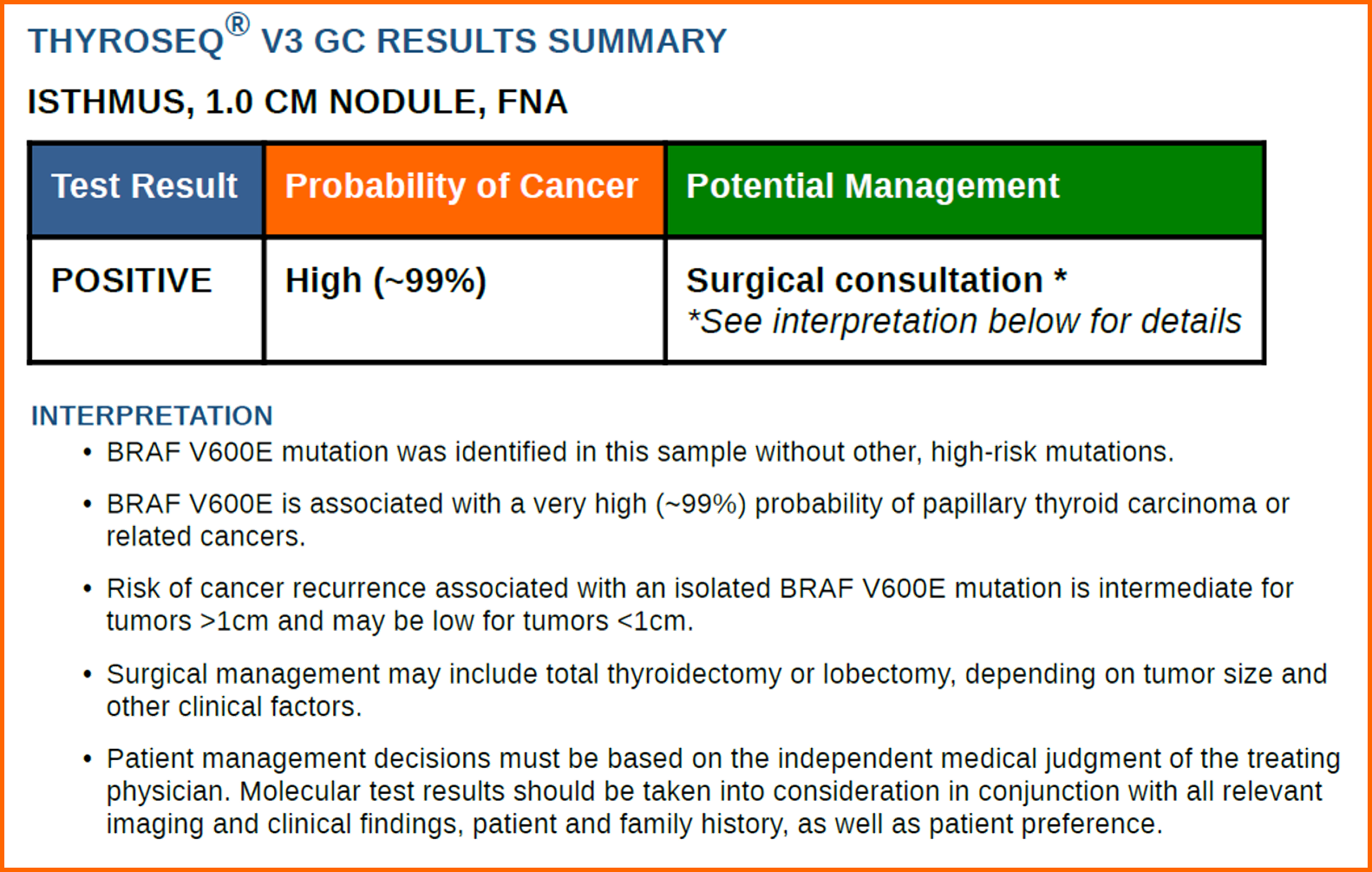 THYROSEQ® V3 GC RESULTS SUMMARY

ISTHMUS, 1.0 CM NODULE, FNA

| Test Result | Probability of Cancer | Potential Management |
|---|---|---|
| POSITIVE | High (~99%) | Surgical consultation * *See interpretation below for details |

INTERPRETATION

• BRAF V600E mutation was identified in this sample without other, high-risk mutations.

• BRAF V600E is associated with a very high (~99%) probability of papillary thyroid carcinoma or related cancers.

• Risk of cancer recurrence associated with an isolated BRAF V600E mutation is intermediate for tumors >1cm and may be low for tumors <1cm.

• Surgical management may include total thyroidectomy or lobectomy, depending on tumor size and other clinical factors.

• Patient management decisions must be based on the independent medical judgment of the treating physician. Molecular test results should be taken into consideration in conjunction with all relevant imaging and clinical findings, patient and family history, as well as patient preference.